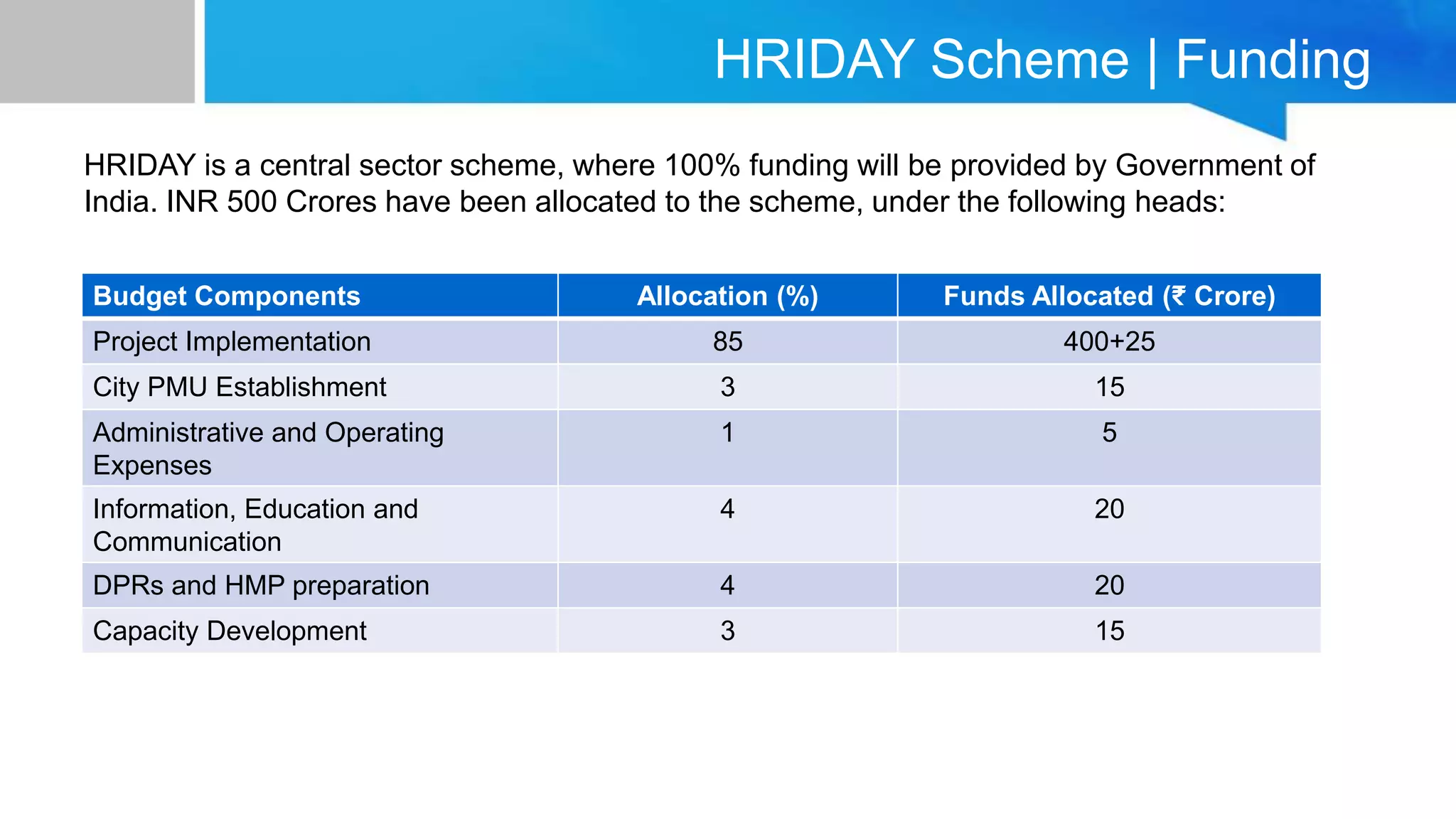 HRIDAY Scheme | Funding

HRIDAY is a central sector scheme, where 100% funding will be provided by Government of India. INR 500 Crores have been allocated to the scheme, under the following heads:

| Budget Components | Allocation (%) | Funds Allocated (₹ Crore) |
|---|---|---|
| Project Implementation | 85 | 400+25 |
| City PMU Establishment | 3 | 15 |
| Administrative and Operating Expenses | 1 | 5 |
| Information, Education and Communication | 4 | 20 |
| DPRs and HMP preparation | 4 | 20 |
| Capacity Development | 3 | 15 |